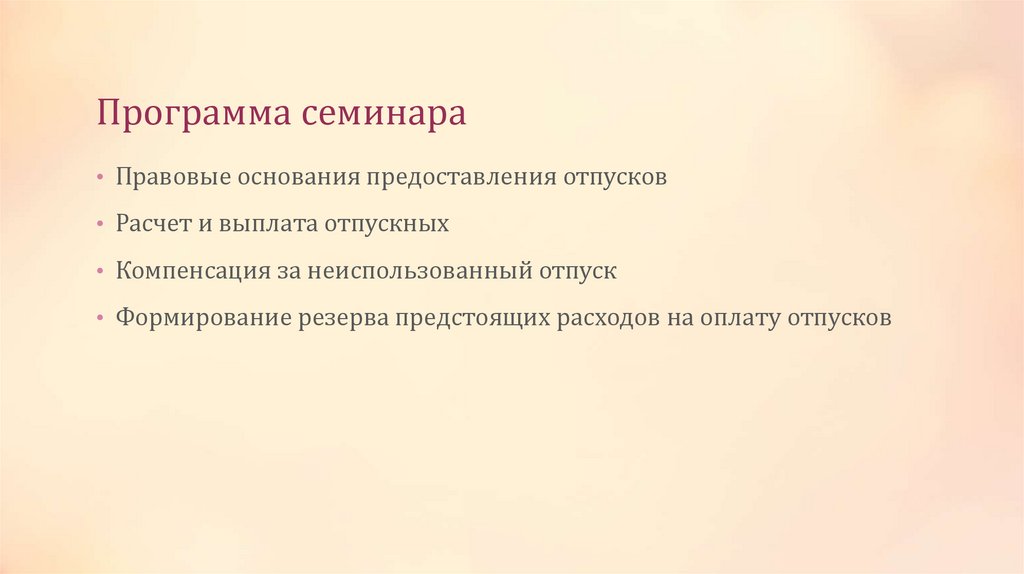 Программа семинара

• Правовые основания предоставления отпусков

• Расчет и выплата отпускных

• Компенсация за неиспользованный отпуск

• Формирование резерва предстоящих расходов на оплату отпусков